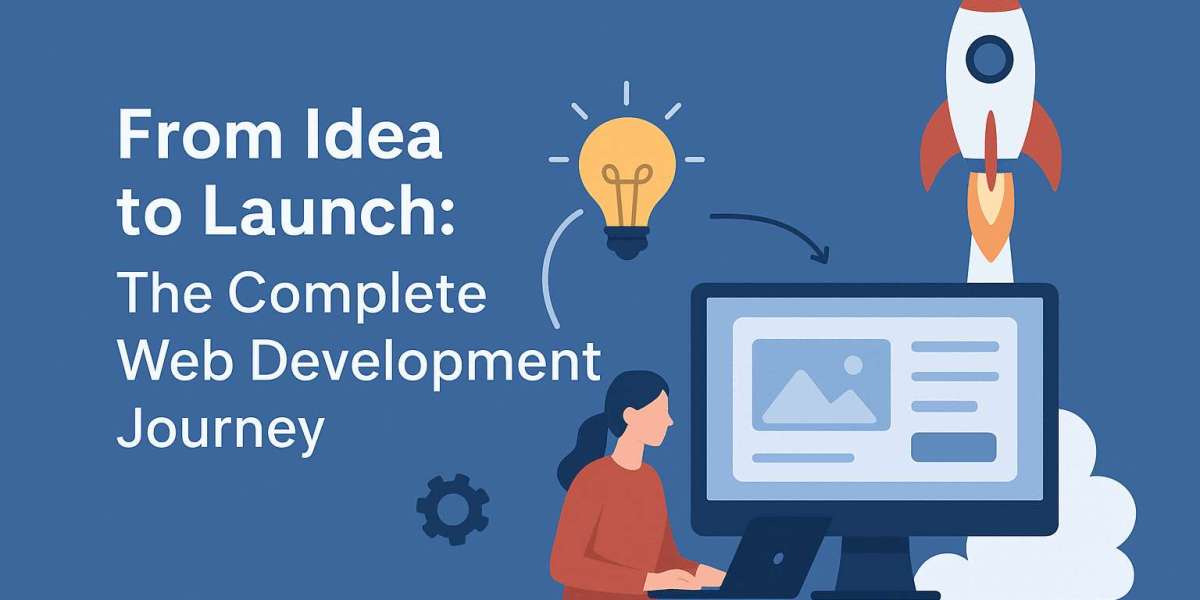 From Idea to Launch:
The Complete Web Development Journey